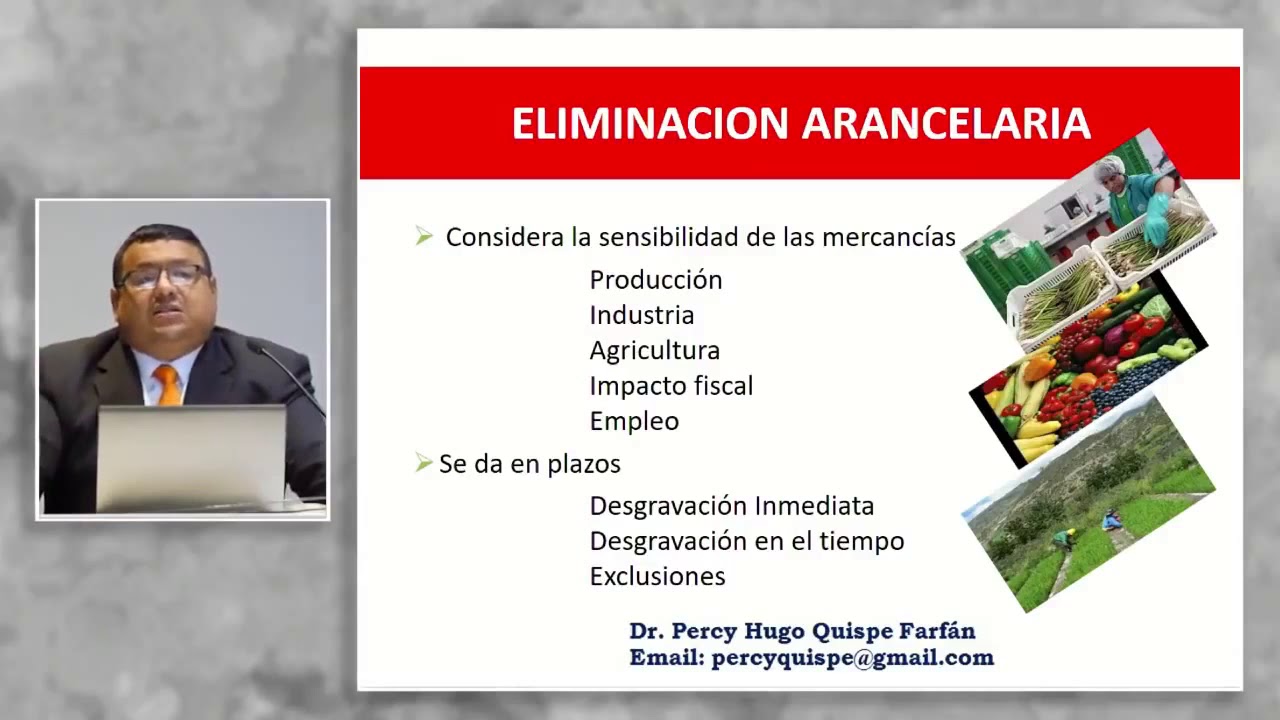 ELIMINACION ARANCELARIA

➢ Considera la sensibilidad de las mercancías

Producción
Industria
Agricultura
Impacto fiscal
Empleo

➢ Se da en plazos

Desgravación Inmediata
Desgravación en el tiempo
Exclusiones

Dr. Percy Hugo Quispe Farfán
Email: percyquispe@gmail.com